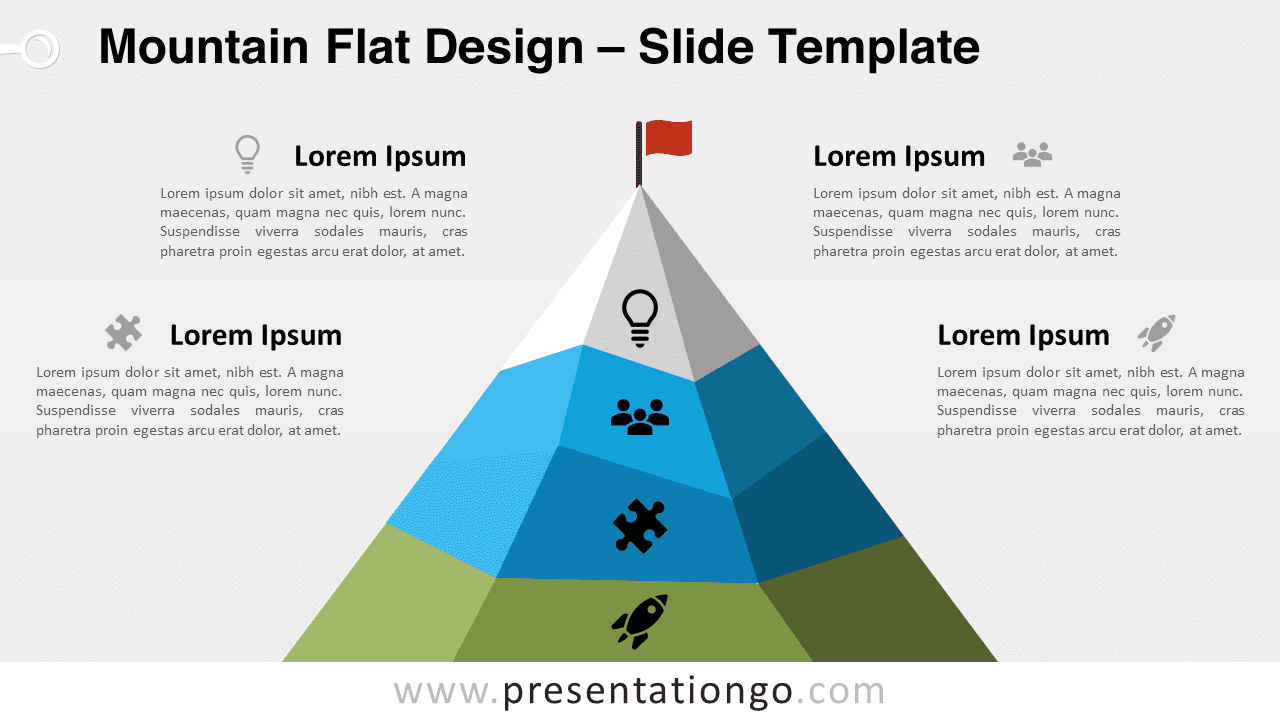 Mountain Flat Design – Slide Template

Lorem Ipsum

Lorem ipsum dolor sit amet, nibh est. A magna maecenas, quam magna nec quis, lorem nunc. Suspendisse viverra sodales mauris, cras pharetra proin egestas arcu erat dolor, at amet.

Lorem Ipsum

Lorem ipsum dolor sit amet, nibh est. A magna maecenas, quam magna nec quis, lorem nunc. Suspendisse viverra sodales mauris, cras pharetra proin egestas arcu erat dolor, at amet.

Lorem Ipsum

Lorem ipsum dolor sit amet, nibh est. A magna maecenas, quam magna nec quis, lorem nunc. Suspendisse viverra sodales mauris, cras pharetra proin egestas arcu erat dolor, at amet.

Lorem Ipsum

Lorem ipsum dolor sit amet, nibh est. A magna maecenas, quam magna nec quis, lorem nunc. Suspendisse viverra sodales mauris, cras pharetra proin egestas arcu erat dolor, at amet.

www.presentationgo.com